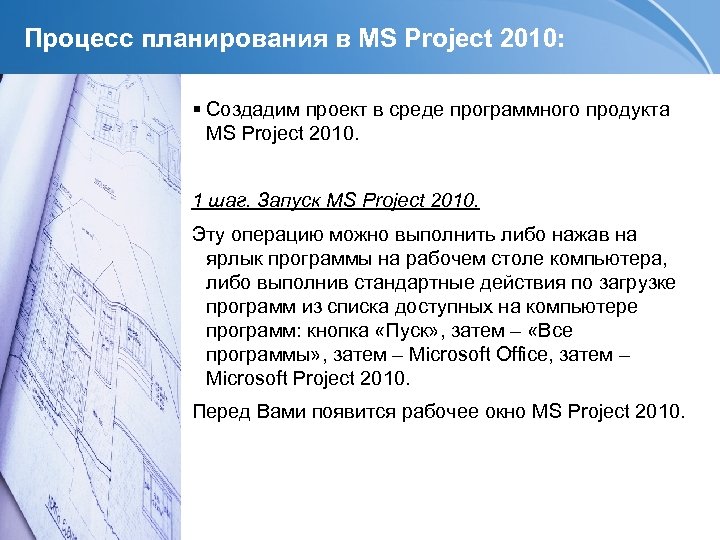 Процесс планирования в MS Project 2010:

▪ Создадим проект в среде программного продукта MS Project 2010.

1 шаг. Запуск MS Project 2010.

Эту операцию можно выполнить либо нажав на ярлык программы на рабочем столе компьютера, либо выполнив стандартные действия по загрузке программ из списка доступных на компьютере программ: кнопка «Пуск», затем – «Все программы», затем – Microsoft Office, затем – Microsoft Project 2010.

Перед Вами появится рабочее окно MS Project 2010.